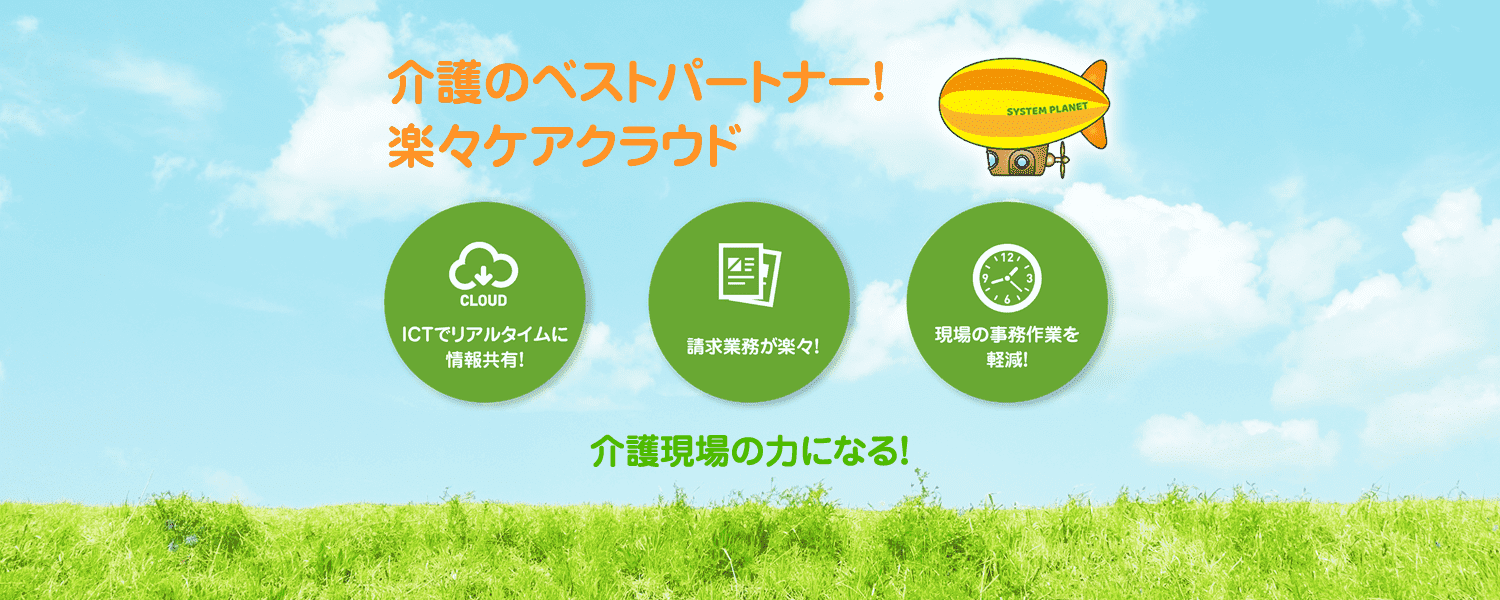 介護のベストパートナー!
楽々ケアクラウド

SYSTEM PLANET

CLOUD
ICTでリアルタイムに情報共有!

請求業務が楽々!

12 3 6 9
現場の事務作業を軽減!

介護現場の力になる!